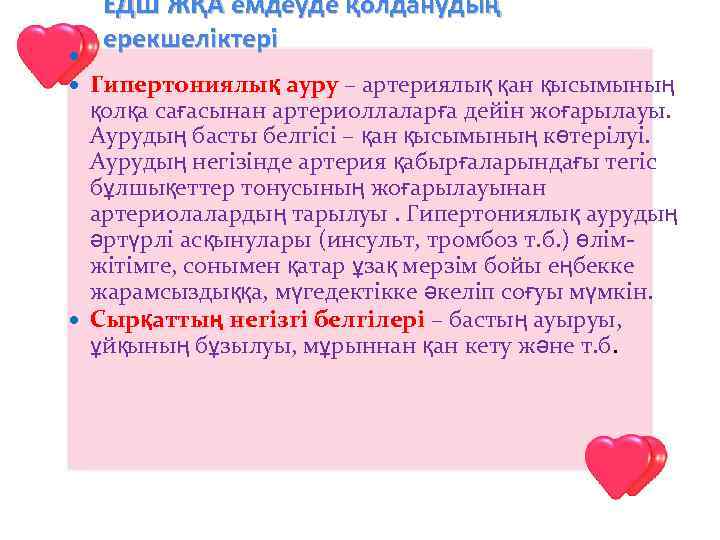 ЕДШ ЖҚА емдеуде қолданудың ерекшеліктері

• Гипертониялық ауру – артериялық қан қысымының қолқа сағасынан артериоллаларға дейін жоғарылауы. Аурудың басты белгісі – қан қысымының көтерілуі. Аурудың негізінде артерия қабырғаларындағы тегіс бұлшықеттер тонусының жоғарылауынан артериолалардың тарылуы . Гипертониялық аурудың әртүрлі асқынулары (инсульт, тромбоз т.б.) өлім-жітімге, сонымен қатар ұзақ мерзім бойы еңбекке жарамсыздыққа, мүгедектікке әкеліп соғуы мүмкін.
• Сырқаттың негізгі белгілері – бастың ауыруы, ұйқының бұзылуы, мұрыннан қан кету және т.б.